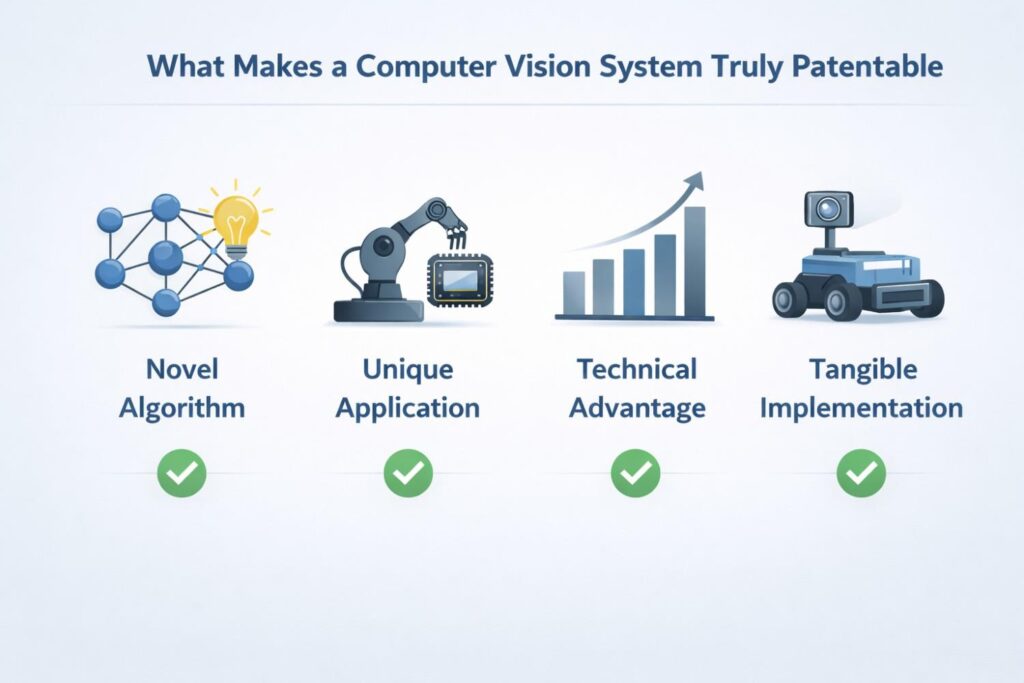 What Makes a Computer Vision System Truly Patentable

Novel Algorithm

Unique Application

Technical Advantage

Tangible Implementation